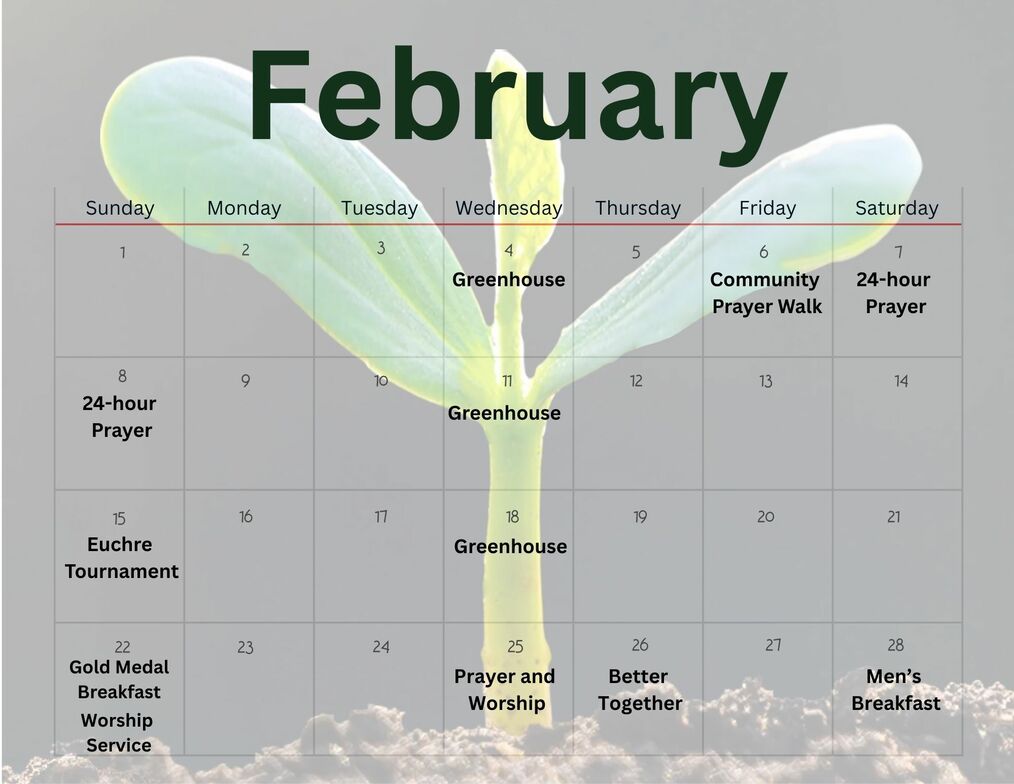 February

| Sunday | Monday | Tuesday | Wednesday | Thursday | Friday | Saturday |
|---|---|---|---|---|---|---|
| 1 | 2 | 3 | 4 Greenhouse | 5 | 6 Community Prayer Walk | 7 24-hour Prayer |
| 8 24-hour Prayer | 9 | 10 | 11 Greenhouse | 12 | 13 | 14 |
| 15 Euchre Tournament | 16 | 17 | 18 Greenhouse | 19 | 20 | 21 |
| 22 Gold Medal Breakfast Worship Service | 23 | 24 | 25 Prayer and Worship | 26 Better Together | 27 | 28 Men's Breakfast |